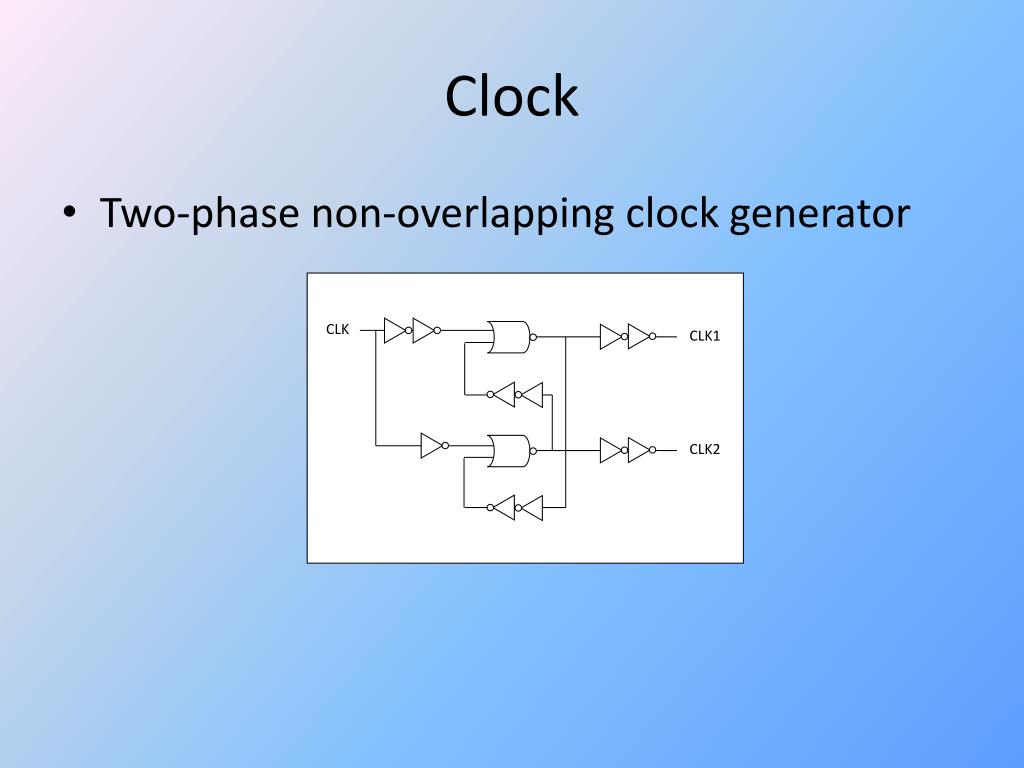 Clock

• Two-phase non-overlapping clock generator

CLK

CLK1

CLK2